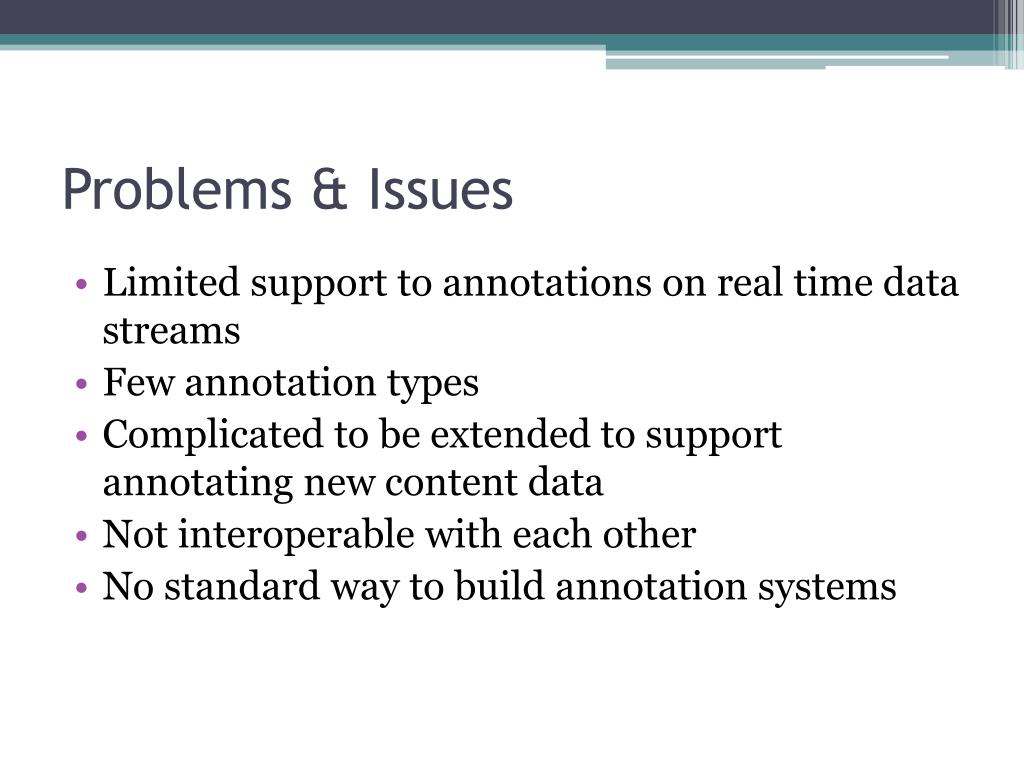 Problems & Issues

• Limited support to annotations on real time data streams
• Few annotation types
• Complicated to be extended to support annotating new content data
• Not interoperable with each other
• No standard way to build annotation systems